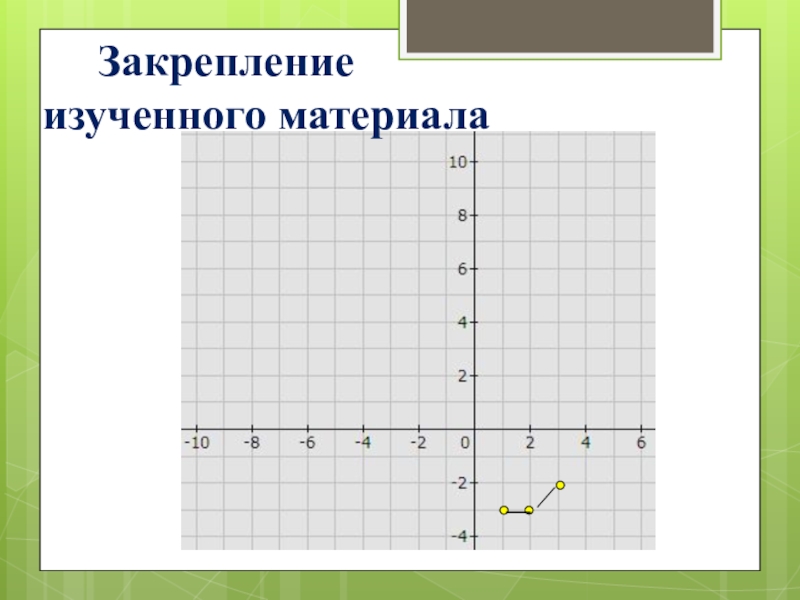 Закрепление изученного материала

10
8
6
4
2
-10 -8 -6 -4 -2 0 2 4 6
-2
-4